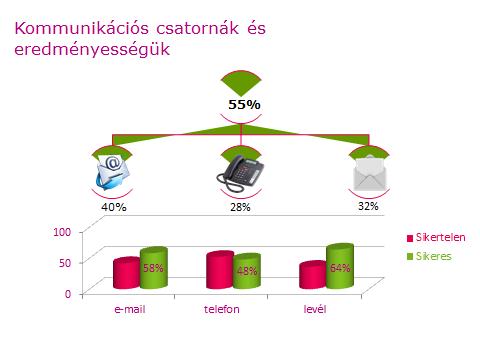 Kommunikációs csatornák és eredményességük

55%

40%

28%

32%

100

50

0

58%

48%

64%

e-mail

telefon

levél

Sikertelen

Sikeres